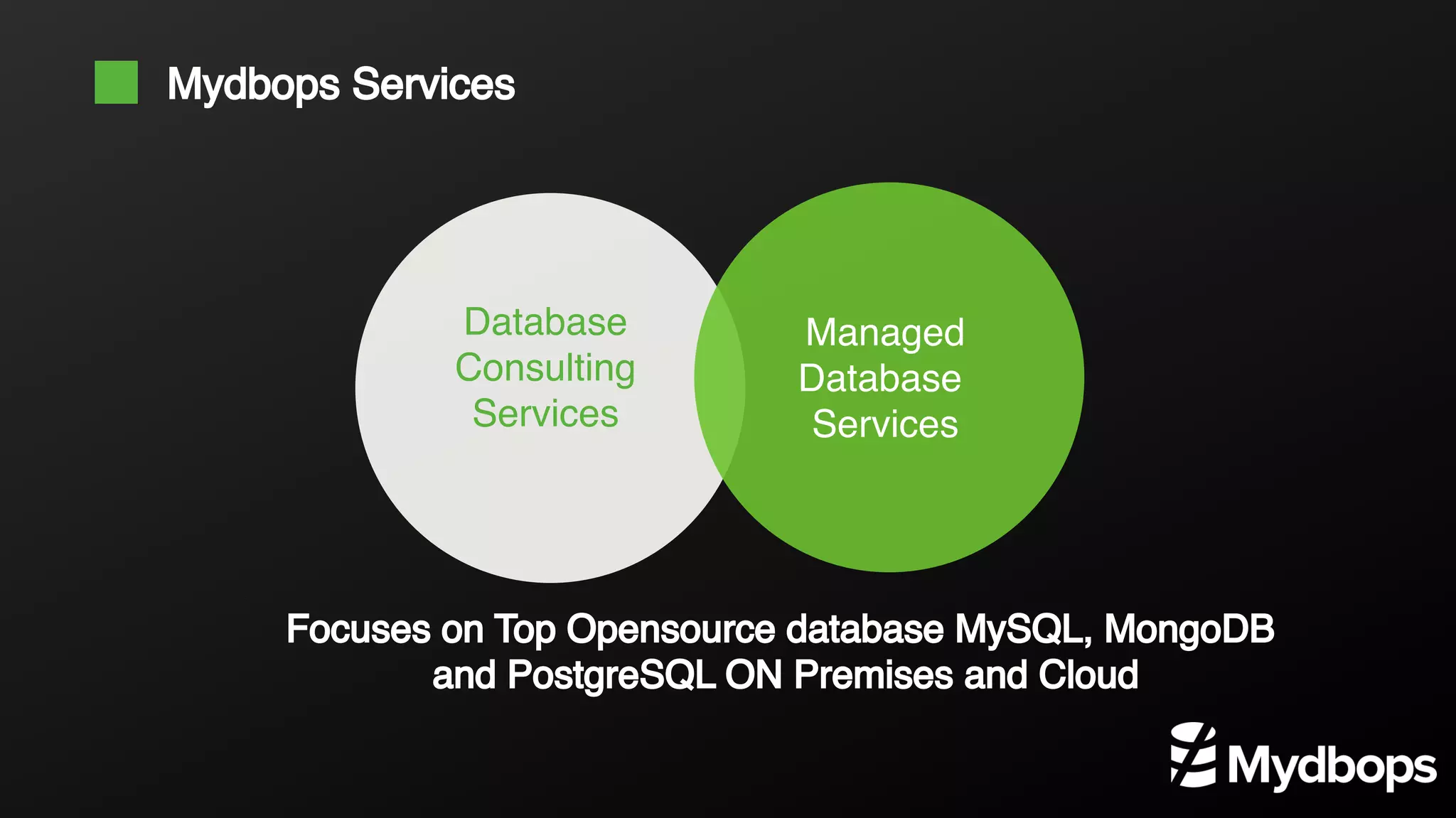 Mydbops Services

Database Consulting Services

Managed Database Services

Focuses on Top Opensource database MySQL, MongoDB and PostgreSQL ON Premises and Cloud

Mydbops